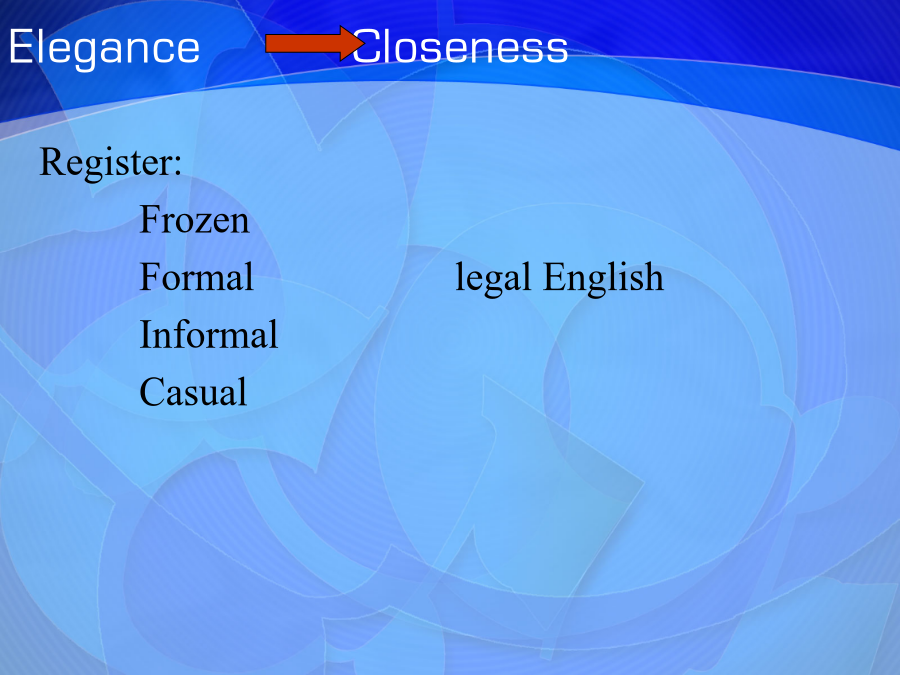 Elegance Closeness

Register:

Frozen

Formal legal English

Informal

Casual